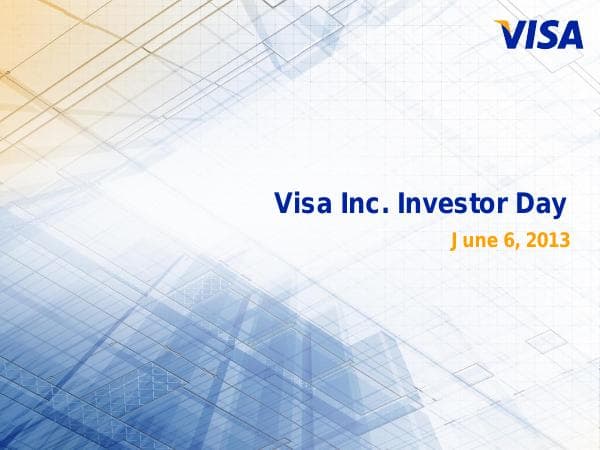 VISA

Visa Inc. Investor Day

June 6, 2013